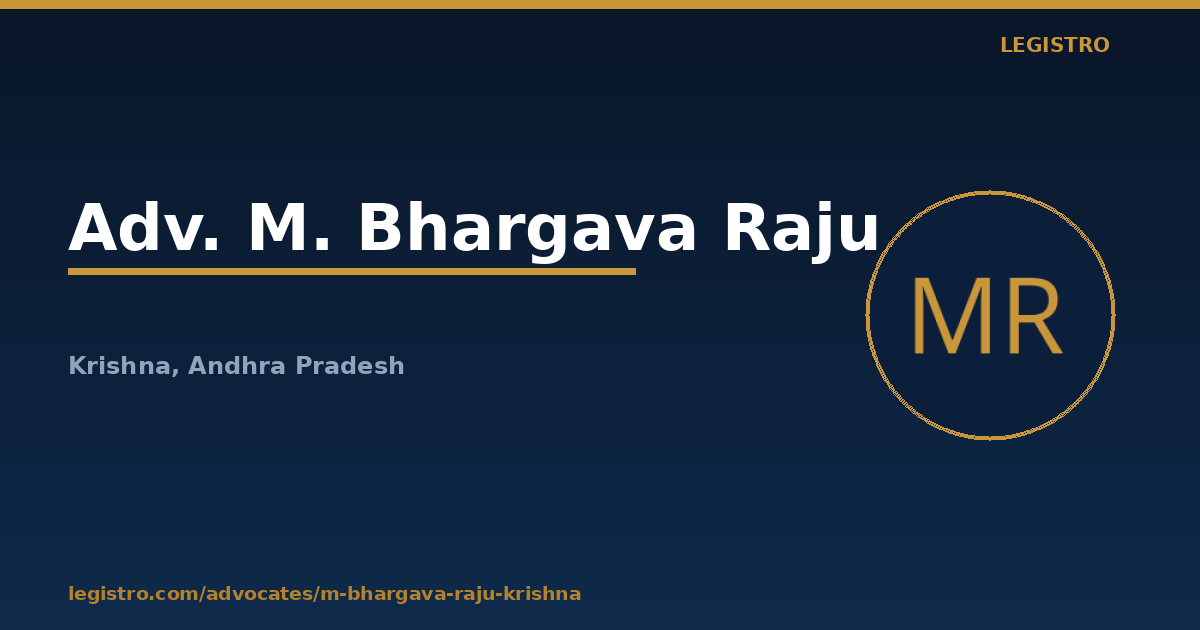 LEGISTRO

Adv. M. Bhargava Raju

MR

Krishna, Andhra Pradesh

legistro.com/advocates/m-bhargava-raju-krishna